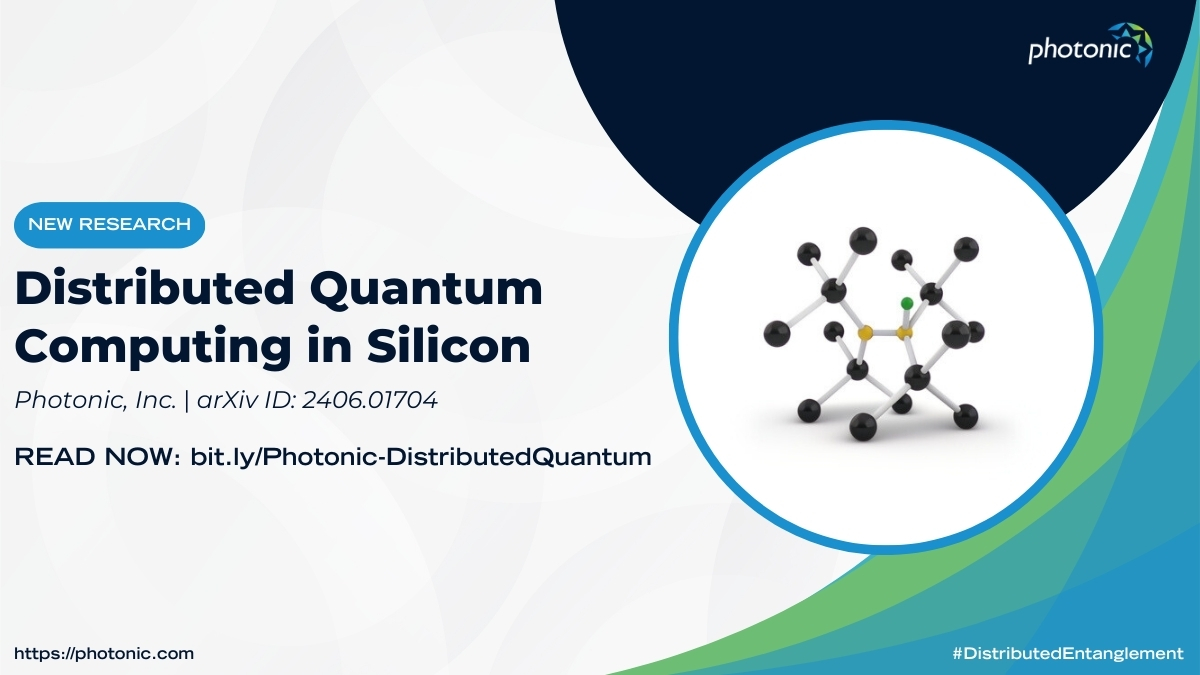 photonic

NEW RESEARCH

Distributed Quantum Computing in Silicon

Photonic, Inc. | arXiv ID: 2406.01704

READ NOW: bit.ly/Photonic-DistributedQuantum

https://photonic.com

#DistributedEntanglement